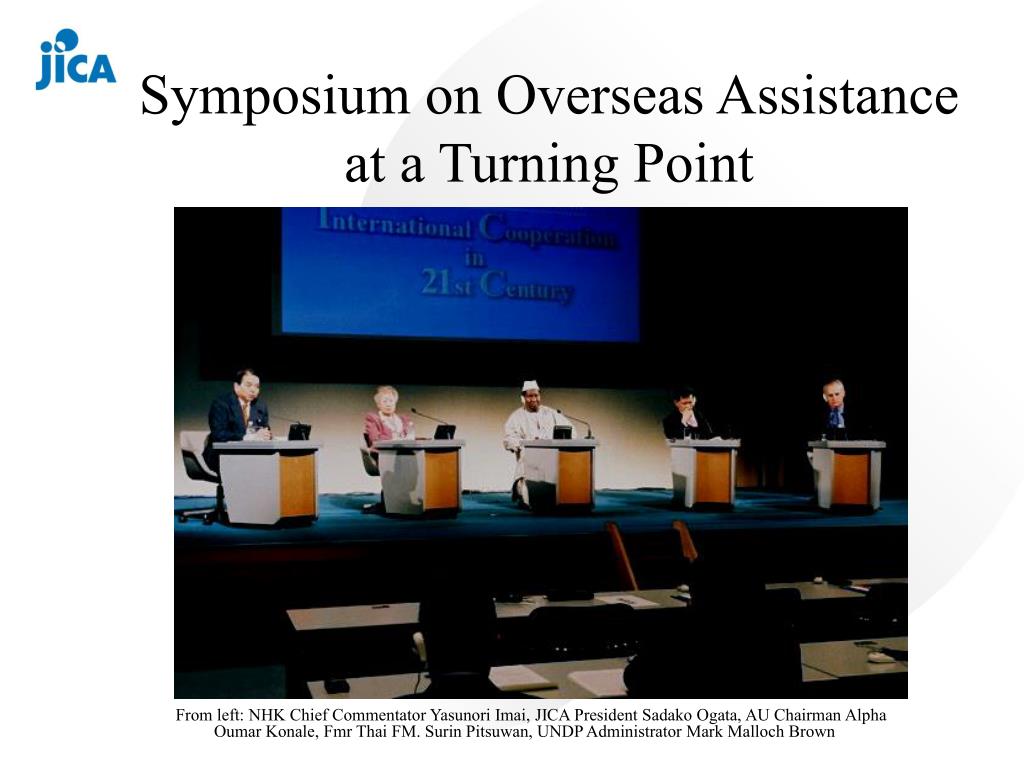 JICA

Symposium on Overseas Assistance at a Turning Point

International Cooperation in 21st Century

From left: NHK Chief Commentator Yasunori Imai, JICA President Sadako Ogata, AU Chairman Alpha Oumar Konale, Fmr Thai FM. Surin Pitsuwan, UNDP Administrator Mark Malloch Brown